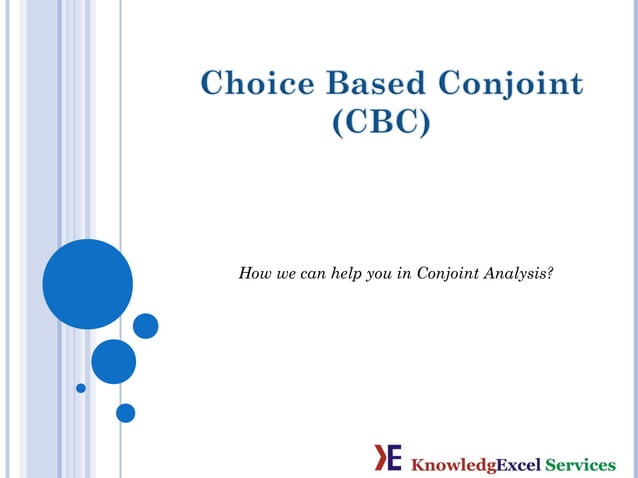 Choice Based Conjoint (CBC)

How we can help you in Conjoint Analysis?

KE KnowledgExcel Services